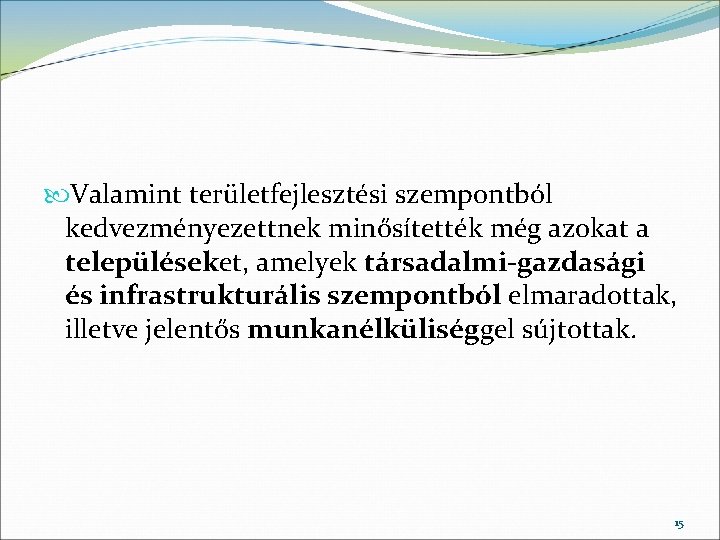 Valamint területfejlesztési szempontból kedvezményezettnek minősítették még azokat a településeket, amelyek társadalmi-gazdasági és infrastrukturális szempontból elmaradottak, illetve jelentős munkanélküliséggel sújtottak.

15